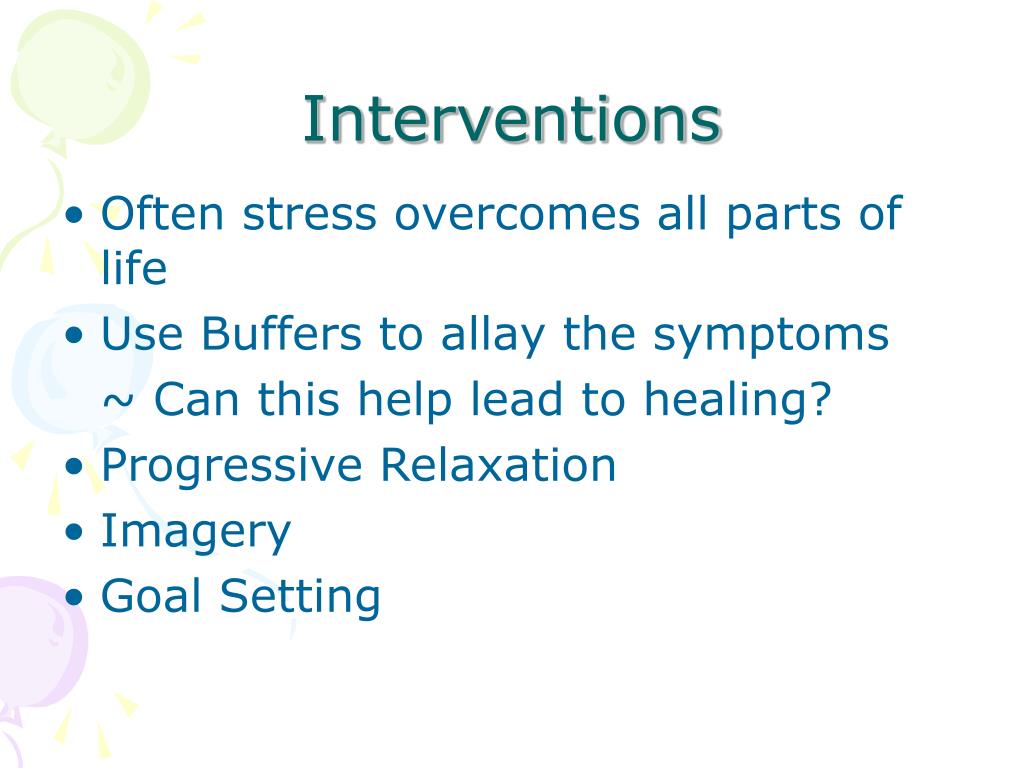 Interventions

• Often stress overcomes all parts of life
• Use Buffers to allay the symptoms
~ Can this help lead to healing?
• Progressive Relaxation
• Imagery
• Goal Setting